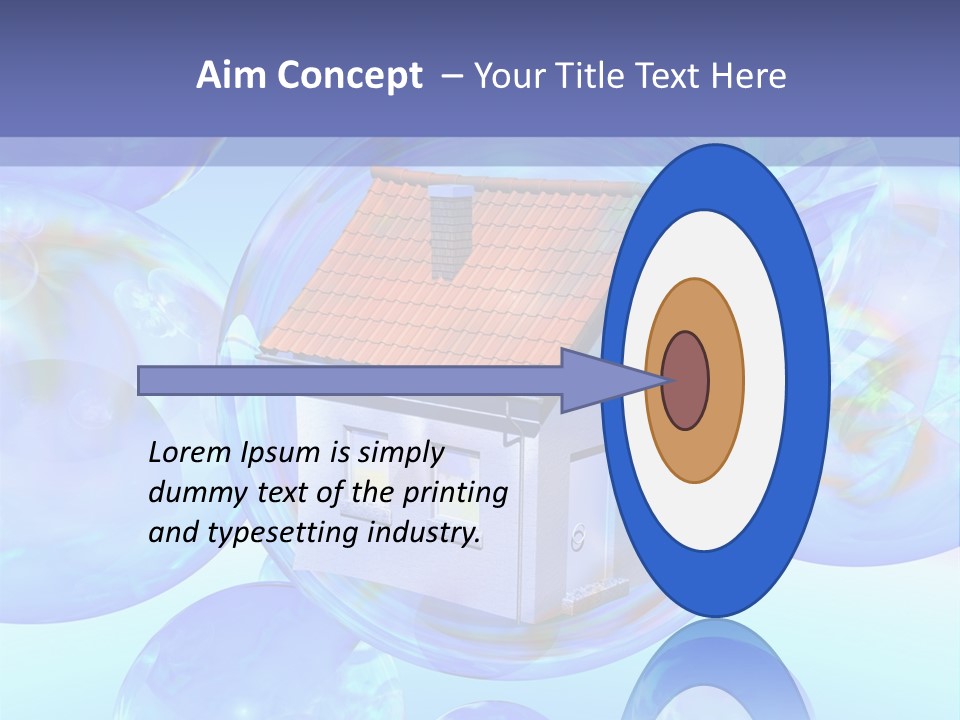 Aim Concept – Your Title Text Here

Lorem Ipsum is simply dummy text of the printing and typesetting industry.